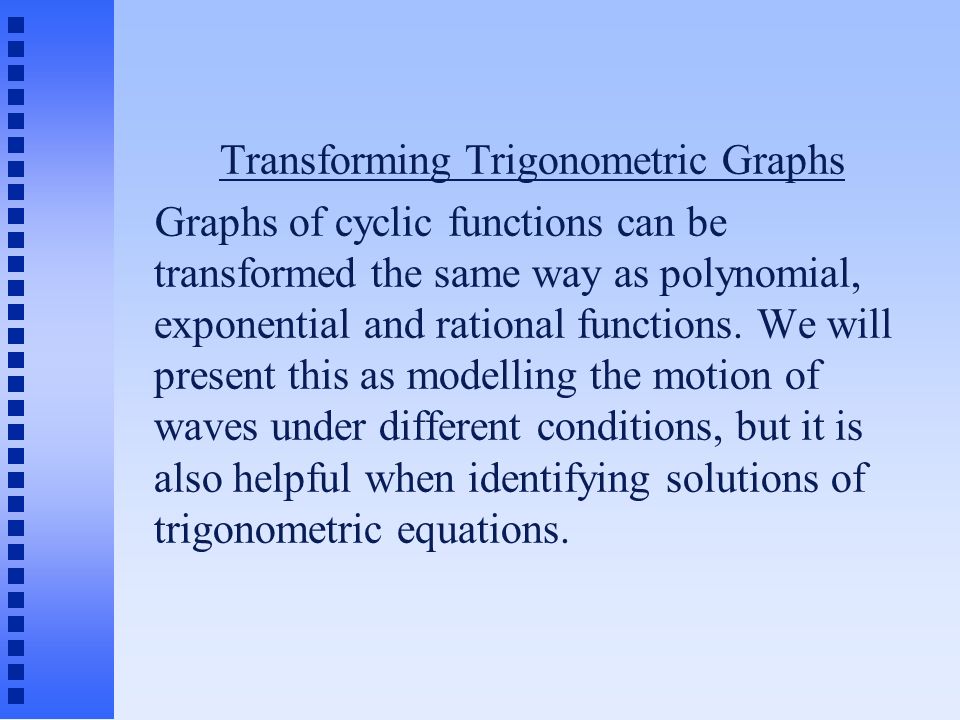 Transforming Trigonometric Graphs

Graphs of cyclic functions can be transformed the same way as polynomial, exponential and rational functions. We will present this as modelling the motion of waves under different conditions, but it is also helpful when identifying solutions of trigonometric equations.